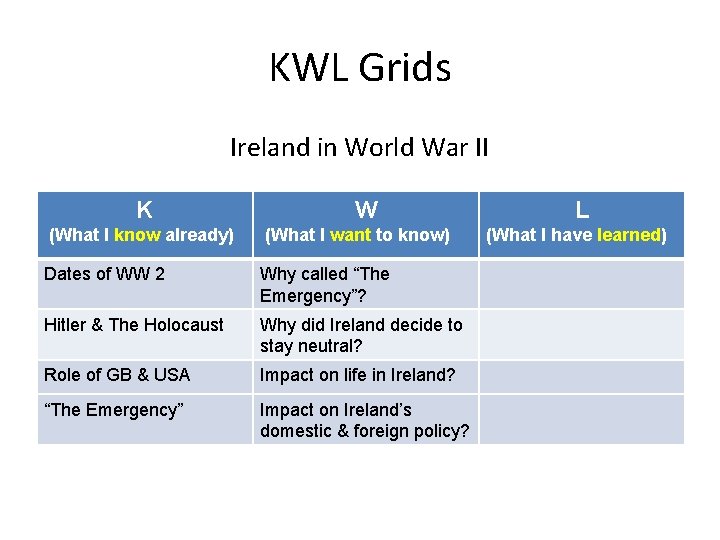 KWL Grids

Ireland in World War II

| K (What I know already) | W (What I want to know) | L (What I have learned) |
|---|---|---|
| Dates of WW 2 | Why called “The Emergency”? | |
| Hitler & The Holocaust | Why did Ireland decide to stay neutral? | |
| Role of GB & USA | Impact on life in Ireland? | |
| “The Emergency” | Impact on Ireland’s domestic & foreign policy? | |